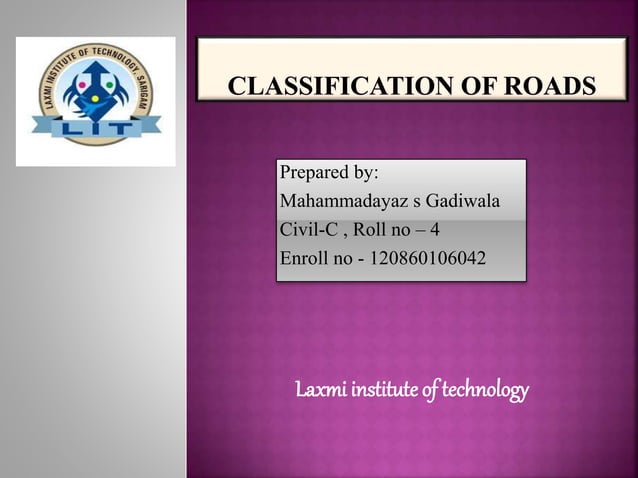 LAXMI INSTITUTE OF TECHNOLOGY, SARIGAM
LIT

CLASSIFICATION OF ROADS

Prepared by:
Mahammadayaz s Gadiwala
Civil-C , Roll no – 4
Enroll no - 120860106042

Laxmi institute of technology